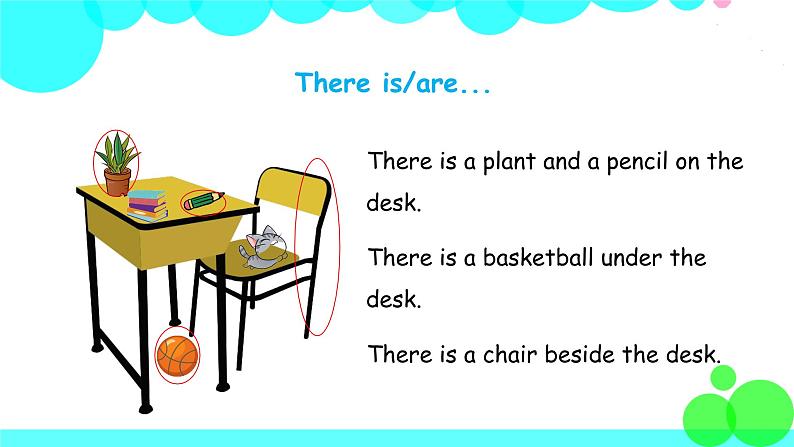 There is/are...

There is a plant and a pencil on the desk.

There is a basketball under the desk.

There is a chair beside the desk.